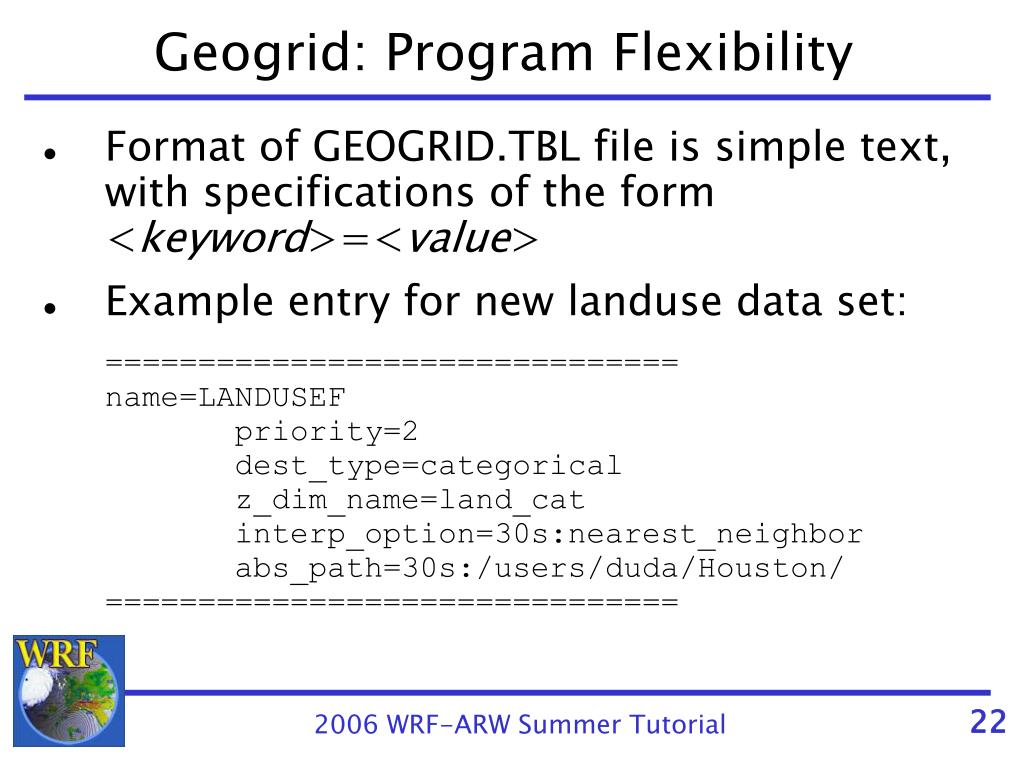 Geogrid: Program Flexibility

• Format of GEOGRID.TBL file is simple text, with specifications of the form <keyword>=<value>

• Example entry for new landuse data set:

===============================
name=LANDUSEF
        priority=2
        dest_type=categorical
        z_dim_name=land_cat
        interp_option=30s:nearest_neighbor
        abs_path=30s:/users/duda/Houston/
===============================

WRF

2006 WRF-ARW Summer Tutorial

22